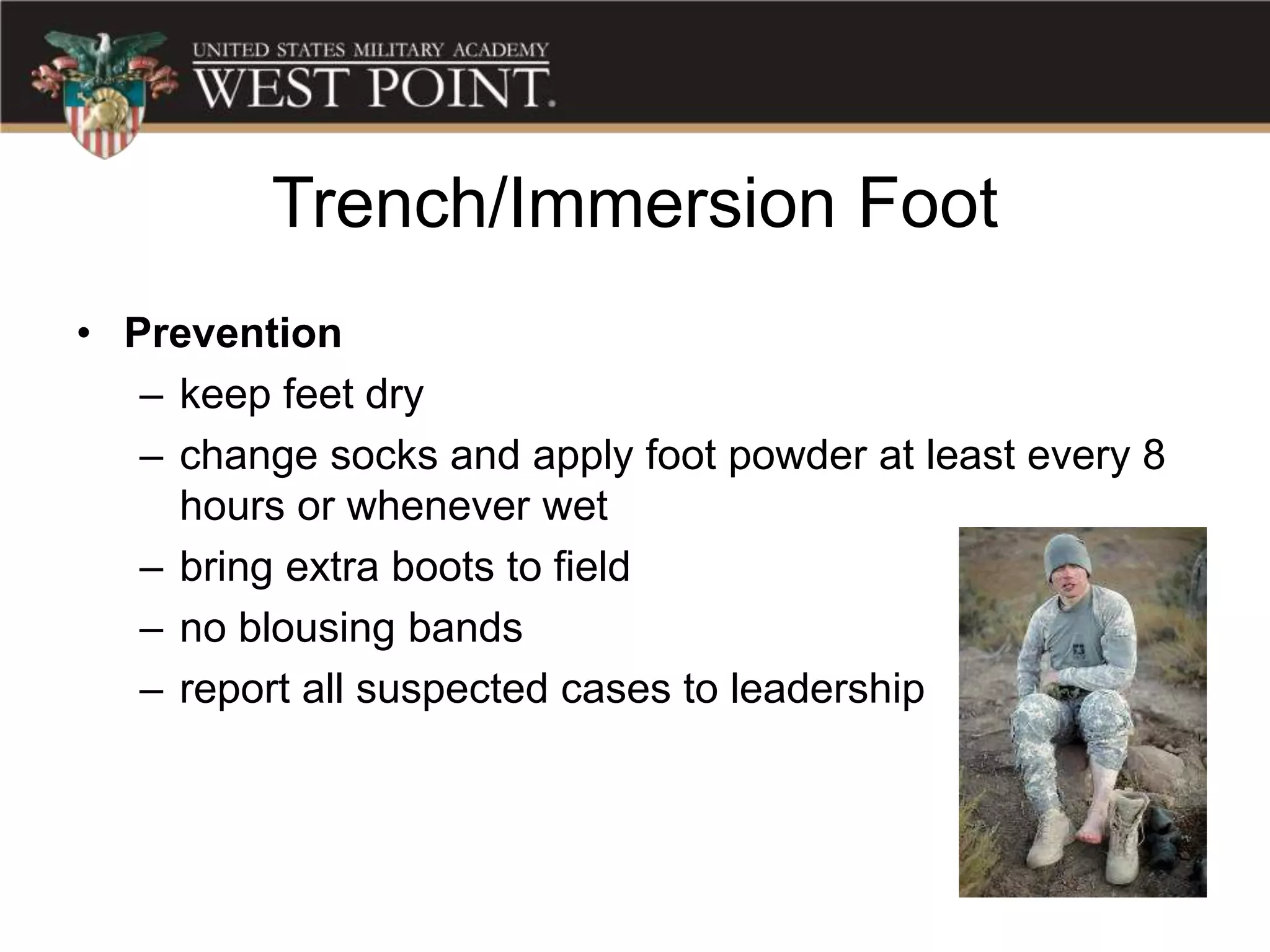 UNITED STATES MILITARY ACADEMY
WEST POINT.

Trench/Immersion Foot

• Prevention
– keep feet dry
– change socks and apply foot powder at least every 8 hours or whenever wet
– bring extra boots to field
– no blousing bands
– report all suspected cases to leadership